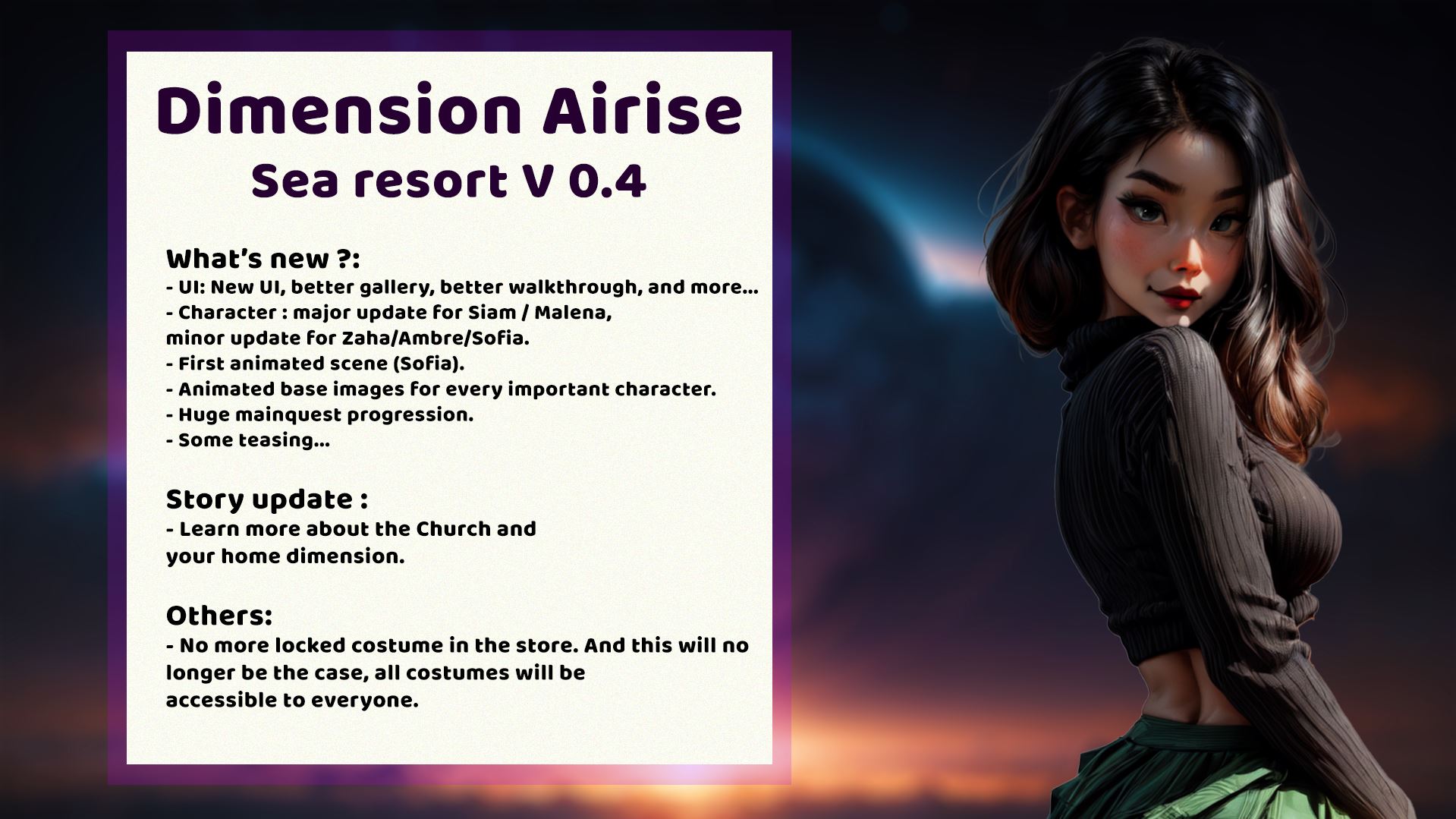 Dimension Airise
Sea resort V 0.4

What's new ?:
- UI: New UI, better gallery, better walkthrough, and more...
- Character : major update for Siam / Malena, minor update for Zaha/Ambre/Sofia.
- First animated scene (Sofia).
- Animated base images for every important character.
- Huge mainquest progression.
- Some teasing...

Story update :
- Learn more about the Church and your home dimension.

Others:
- No more locked costume in the store. And this will no longer be the case, all costumes will be accessible to everyone.